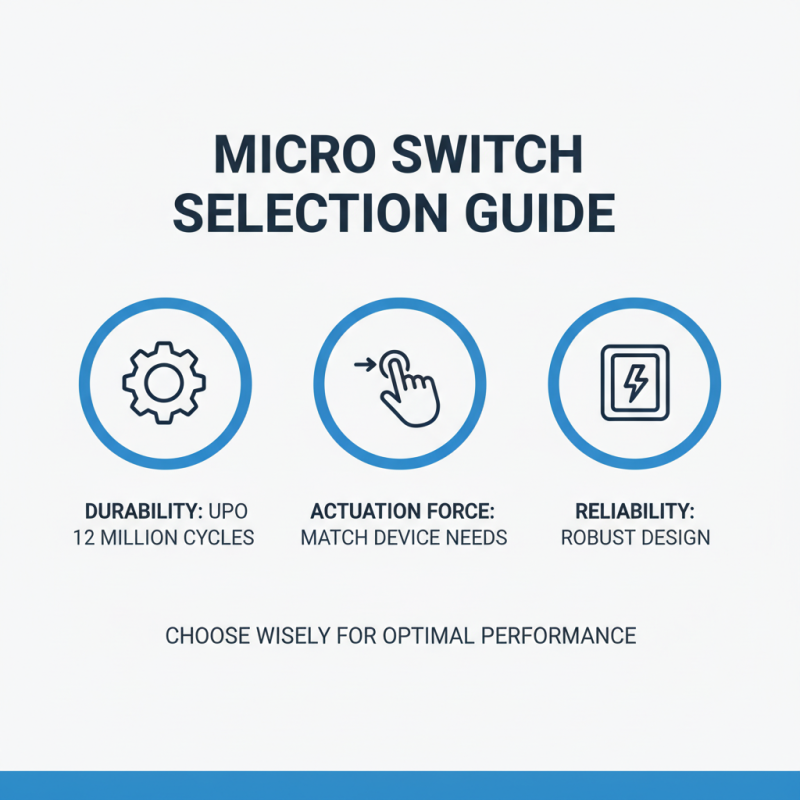 MICRO SWITCH SELECTION GUIDE

DURABILITY: UPO 12 MILLION CYCLES

ACTUATION FORCE: MATCH DEVICE NEEDS

RELIABILITY: ROBUST DESIGN

CHOOSE WISELY FOR OPTIMAL PERFORMANCE